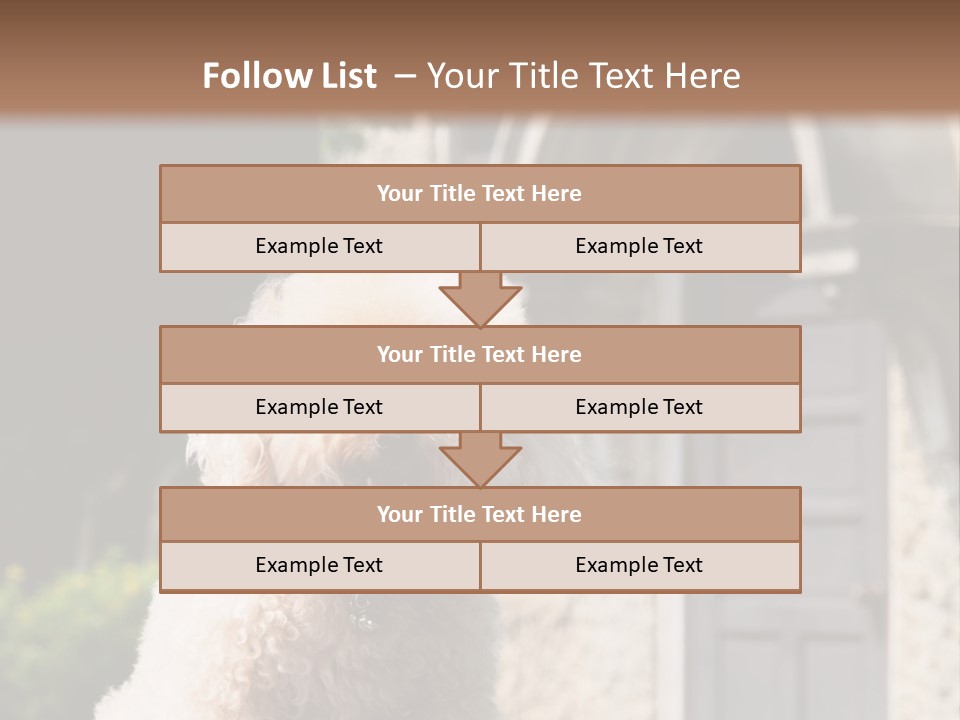 Follow List – Your Title Text Here

| Your Title Text Here | |
|---|---|
| Example Text | Example Text |

| Your Title Text Here | |
|---|---|
| Example Text | Example Text |

| Your Title Text Here | |
|---|---|
| Example Text | Example Text |